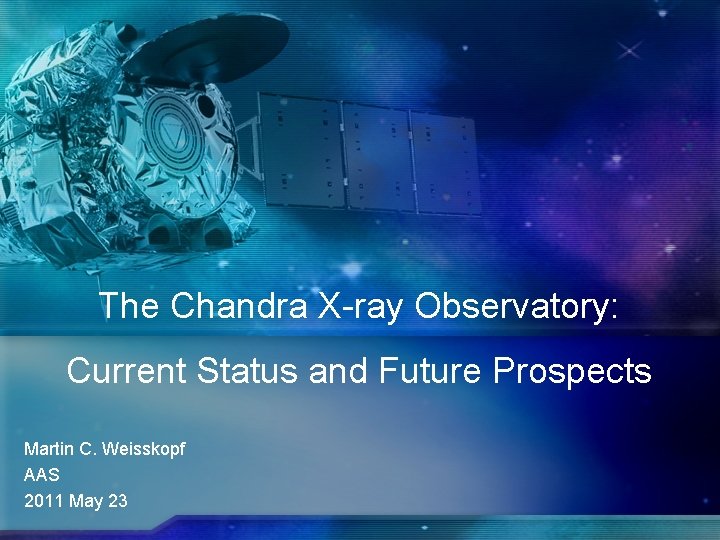 The Chandra X-ray Observatory:

Current Status and Future Prospects

Martin C. Weisskopf
AAS
2011 May 23